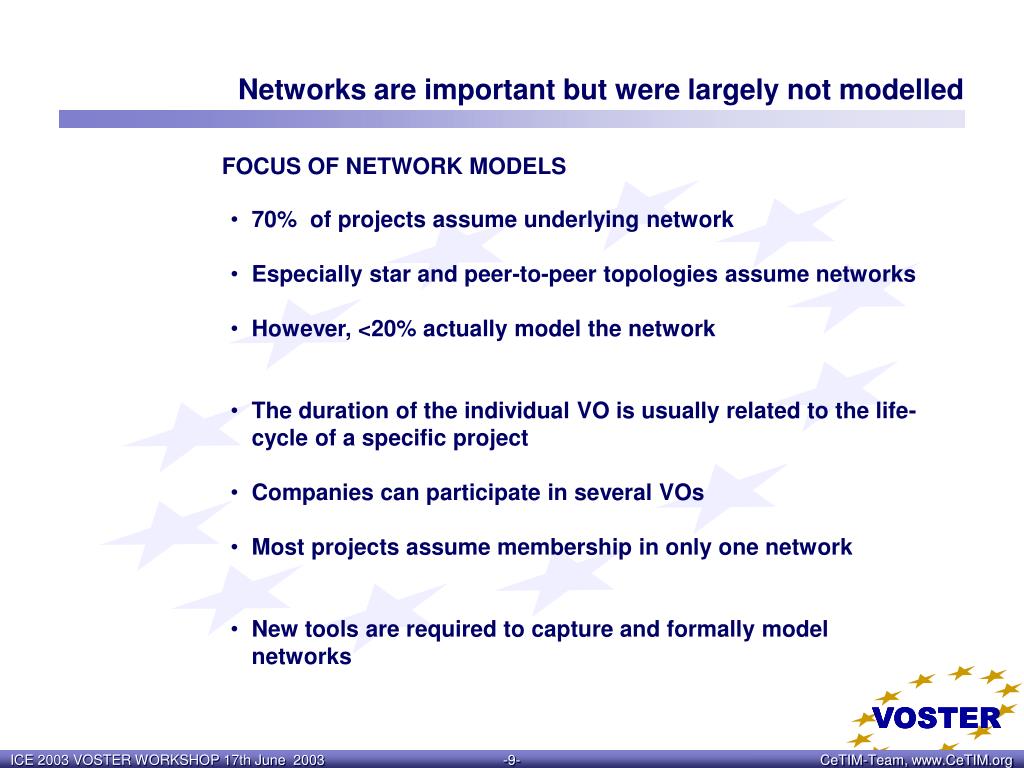 Networks are important but were largely not modelled

FOCUS OF NETWORK MODELS

• 70% of projects assume underlying network

• Especially star and peer-to-peer topologies assume networks

• However, <20% actually model the network

• The duration of the individual VO is usually related to the life-cycle of a specific project

• Companies can participate in several VOs

• Most projects assume membership in only one network

• New tools are required to capture and formally model networks

VOSTER

ICE 2003 VOSTER WORKSHOP 17th June 2003

-9-

CeTIM-Team, www.CeTIM.org